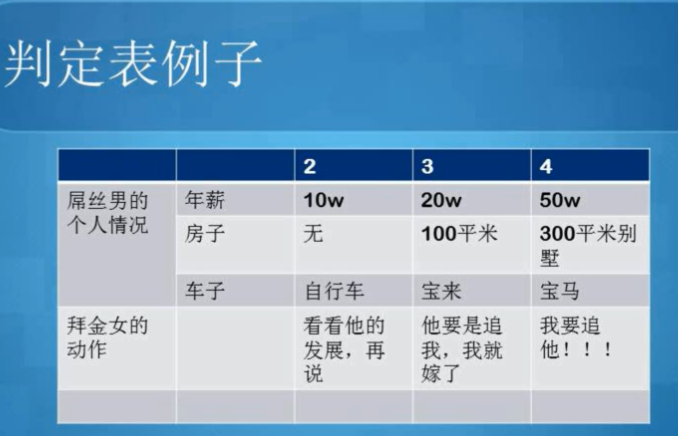 判定表例子

| | | 2 | 3 | 4 |
|---|---|---|---|---|
| 屌丝男的个人情况 | 年薪 | 10w | 20w | 50w |
| | 房子 | 无 | 100平米 | 300平米别墅 |
| | 车子 | 自行车 | 宝来 | 宝马 |
| 拜金女的动作 | | 看看他的发展，再说 | 他要是追我，我就嫁了 | 我要追他！！！ |
| | | | | |